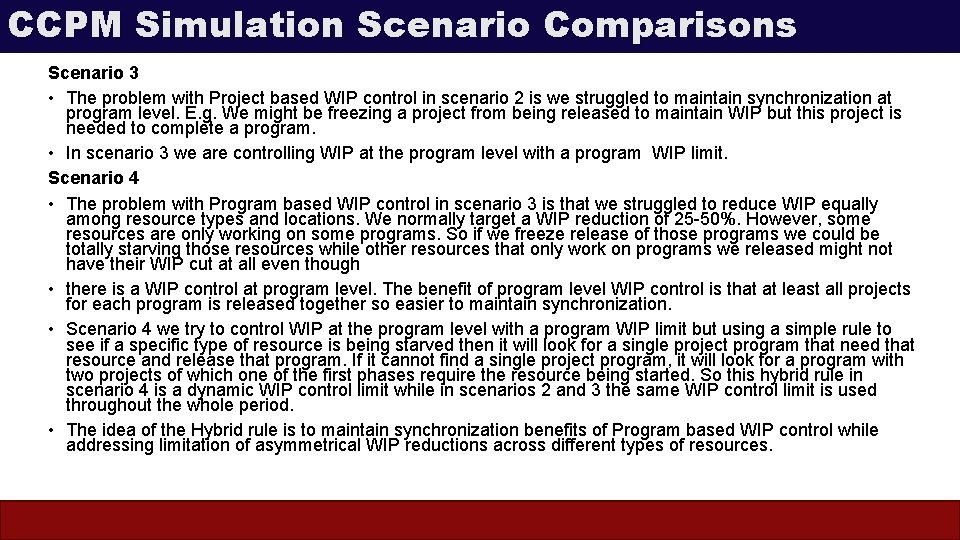 CCPM Simulation Scenario Comparisons

Scenario 3

• The problem with Project based WIP control in scenario 2 is we struggled to maintain synchronization at program level. E.g. We might be freezing a project from being released to maintain WIP but this project is needed to complete a program.

• In scenario 3 we are controlling WIP at the program level with a program WIP limit.

Scenario 4

• The problem with Program based WIP control in scenario 3 is that we struggled to reduce WIP equally among resource types and locations. We normally target a WIP reduction of 25-50%. However, some resources are only working on some programs. So if we freeze release of those programs we could be totally starving those resources while other resources that only work on programs we released might not have their WIP cut at all even though

• there is a WIP control at program level. The benefit of program level WIP control is that at least all projects for each program is released together so easier to maintain synchronization.

• Scenario 4 we try to control WIP at the program level with a program WIP limit but using a simple rule to see if a specific type of resource is being starved then it will look for a single project program that need that resource and release that program. If it cannot find a single project program, it will look for a program with two projects of which one of the first phases require the resource being started. So this hybrid rule in scenario 4 is a dynamic WIP control limit while in scenarios 2 and 3 the same WIP control limit is used throughout the whole period.

• The idea of the Hybrid rule is to maintain synchronization benefits of Program based WIP control while addressing limitation of asymmetrical WIP reductions across different types of resources.